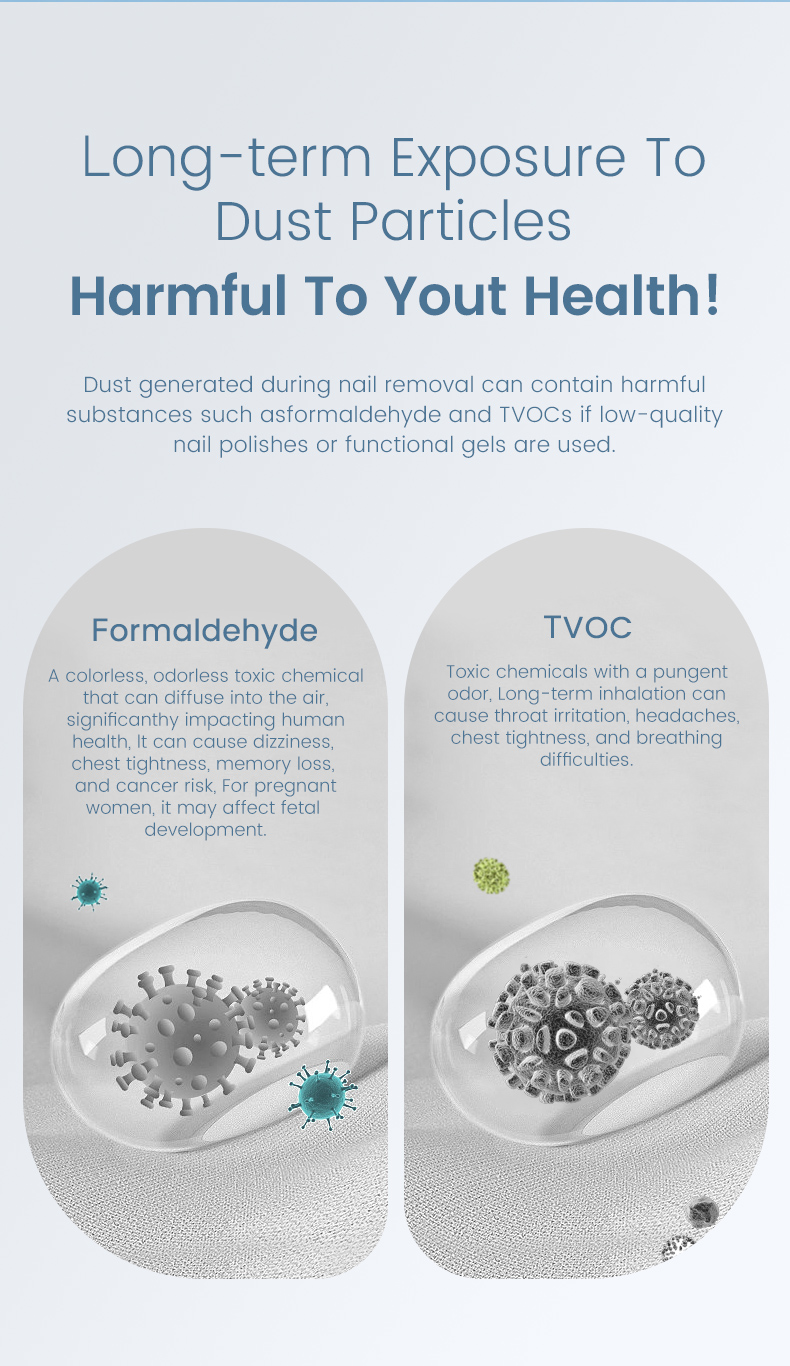 Long-term Exposure To Dust Particles

Harmful To Yout Health!

Dust generated during nail removal can contain harmful substances such asformaldehyde and TVOCs if low-quality nail polishes or functional gels are used.

Formaldehyde

A colorless, odorless toxic chemical that can diffuse into the air, significanthy impacting human health, It can cause dizziness, chest tightness, memory loss, and cancer risk, For pregnant women, it may affect fetal development.

TVOC

Toxic chemicals with a pungent odor, Long-term inhalation can cause throat irritation, headaches, chest tightness, and breathing difficulties.